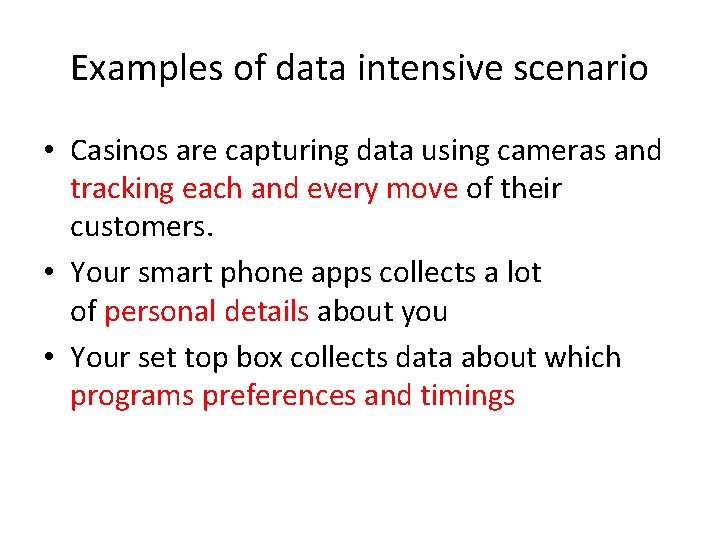 Examples of data intensive scenario

• Casinos are capturing data using cameras and tracking each and every move of their customers.

• Your smart phone apps collects a lot of personal details about you

• Your set top box collects data about which programs preferences and timings